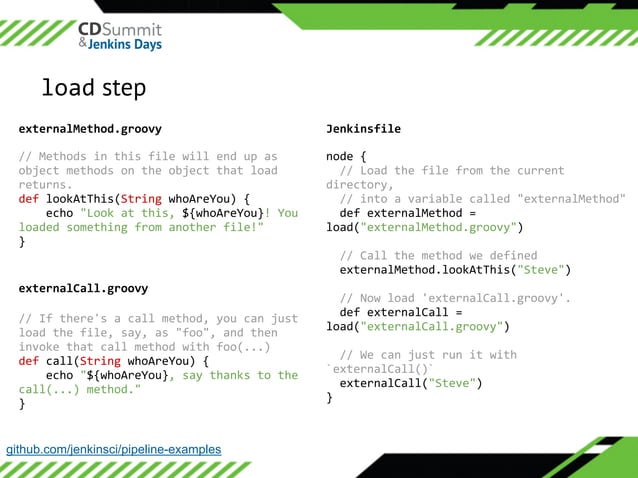 CDSummit
& Jenkins Days

load step

externalMethod.groovy

// Methods in this file will end up as object methods on the object that load returns.
def lookAtThis(String whoAreYou) {
    echo "Look at this, ${whoAreYou}! You loaded something from another file!"
}

externalCall.groovy

// If there's a call method, you can just load the file, say, as "foo", and then invoke that call method with foo(...)
def call(String whoAreYou) {
    echo "${whoAreYou}, say thanks to the call(...) method."
}

Jenkinsfile

node {
  // Load the file from the current directory,
  // into a variable called "externalMethod"
  def externalMethod = load("externalMethod.groovy")

  // Call the method we defined
  externalMethod.lookAtThis("Steve")

  // Now load 'externalCall.groovy'.
  def externalCall = load("externalCall.groovy")

  // We can just run it with `externalCall()`
  externalCall("Steve")
}

github.com/jenkinsci/pipeline-examples